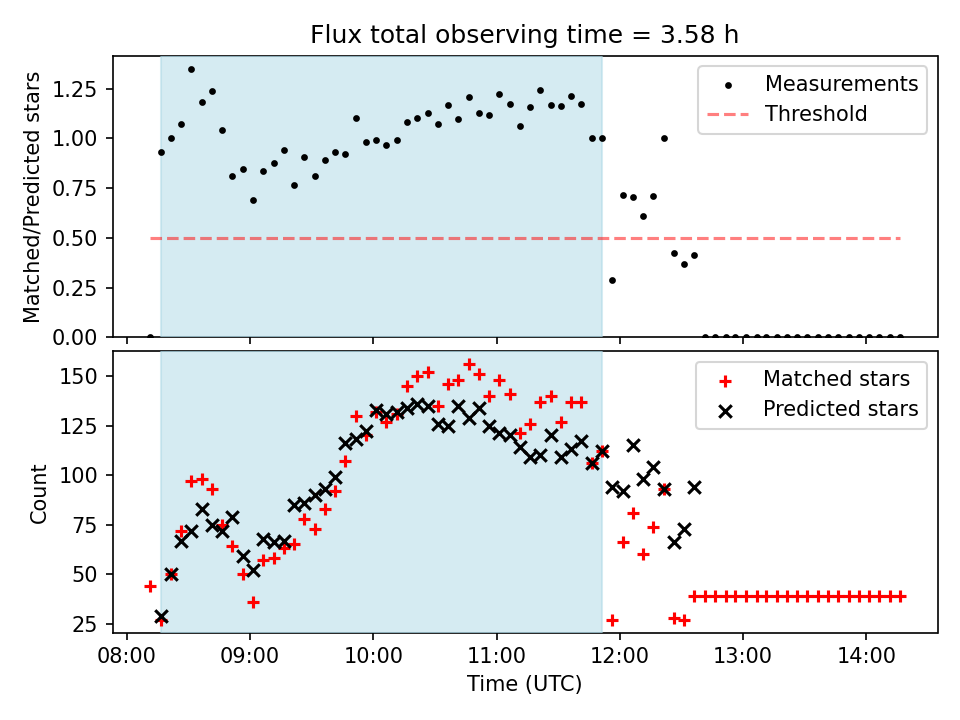 Flux total observing time = 3.58 h

Matched/Predicted stars

1.25
1.00
0.75
0.50
0.25
0.00

Measurements
Threshold

Count

150
125
100
75
50
25

Matched stars
Predicted stars

08:00
09:00
10:00
11:00
12:00
13:00
14:00

Time (UTC)